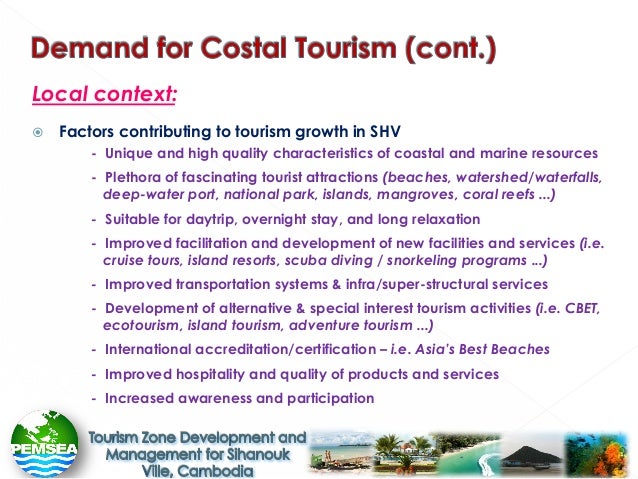 Demand for Costal Tourism (cont.)

Local context:

Factors contributing to tourism growth in SHV

- Unique and high quality characteristics of coastal and marine resources

- Plethora of fascinating tourist attractions (beaches, watershed/waterfalls, deep-water port, national park, islands, mangroves, coral reefs ...)

- Suitable for daytrip, overnight stay, and long relaxation

- Improved facilitation and development of new facilities and services (i.e. cruise tours, island resorts, scuba diving / snorkeling programs ...)

- Improved transportation systems & infra/super-structural services

- Development of alternative & special interest tourism activities (i.e. CBET, ecotourism, island tourism, adventure tourism ...)

- International accreditation/certification – i.e. Asia's Best Beaches

- Improved hospitality and quality of products and services

- Increased awareness and participation

PEMSEA

Tourism Zone Development and Management for Sihanouk Ville, Cambodia